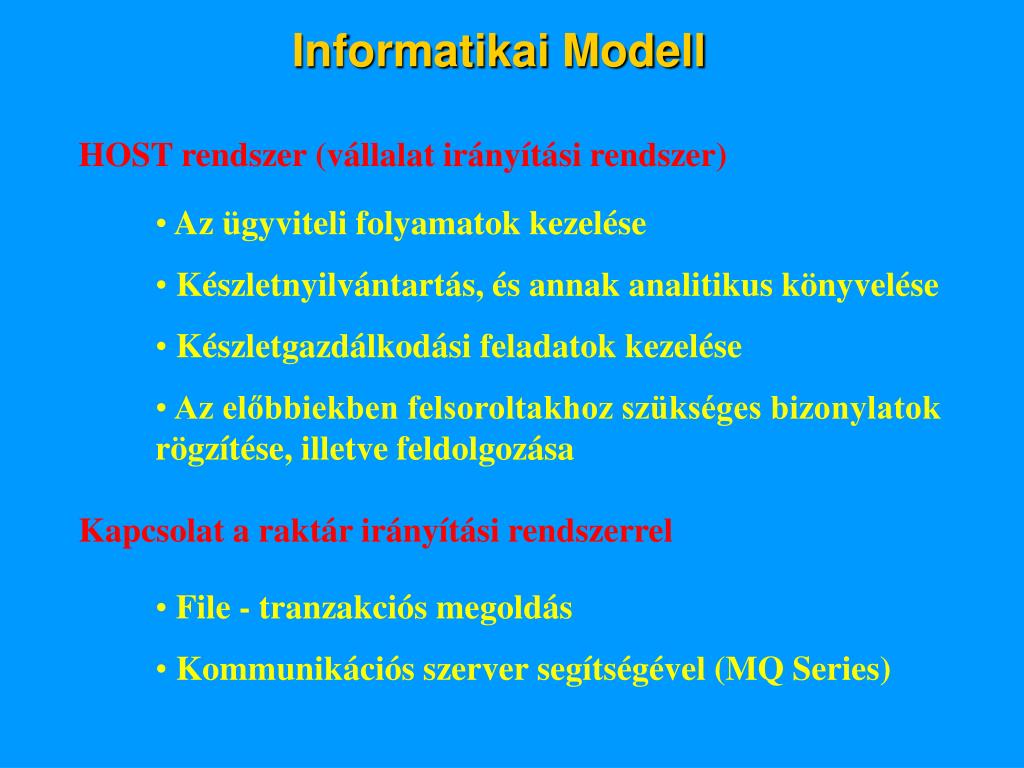 Informatikai Modell

HOST rendszer (vállalat irányítási rendszer)

• Az ügyviteli folyamatok kezelése

• Készletnyilvántartás, és annak analitikus könyvelése

• Készletgazdálkodási feladatok kezelése

• Az előbbiekben felsoroltakhoz szükséges bizonylatok rögzítése, illetve feldolgozása

Kapcsolat a raktár irányítási rendszerrel

• File - tranzakciós megoldás

• Kommunikációs szerver segítségével (MQ Series)